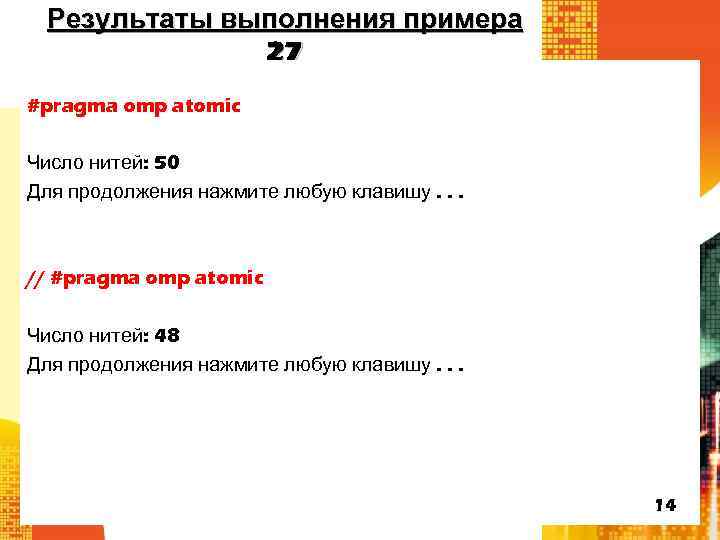 Результаты выполнения примера 27

#pragma omp atomic

Число нитей: 50
Для продолжения нажмите любую клавишу . . .

// #pragma omp atomic

Число нитей: 48
Для продолжения нажмите любую клавишу . . .

14